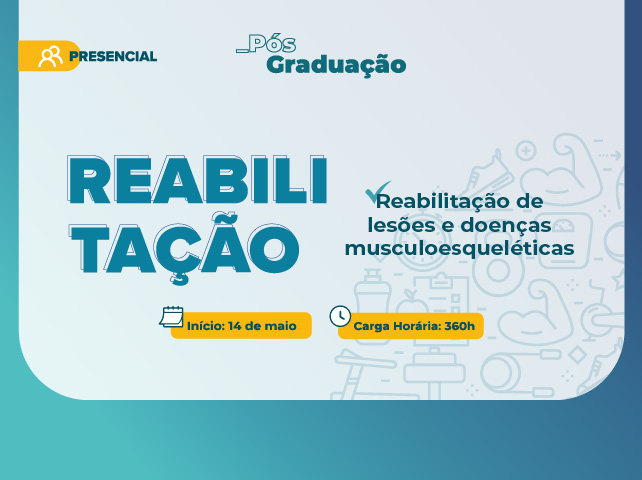 PRESENCIAL

_Pós Graduação

REABILI
TAÇÃO

Reabilitação de lesões e doenças musculoesqueléticas

Início: 14 de maio

Carga Horária: 360h